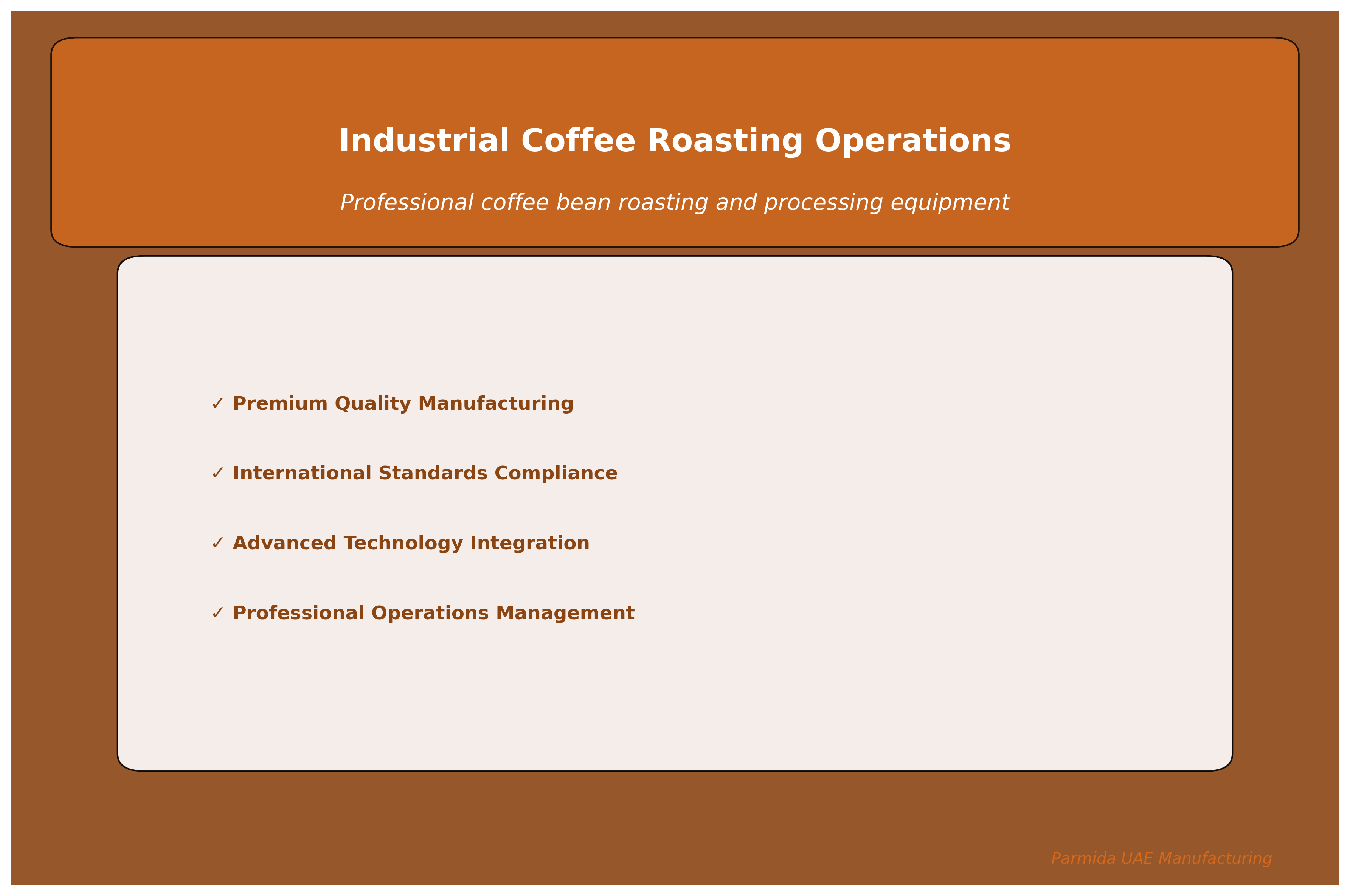 Industrial Coffee Roasting Operations

Professional coffee bean roasting and processing equipment

✓ Premium Quality Manufacturing

✓ International Standards Compliance

✓ Advanced Technology Integration

✓ Professional Operations Management

Parmida UAE Manufacturing